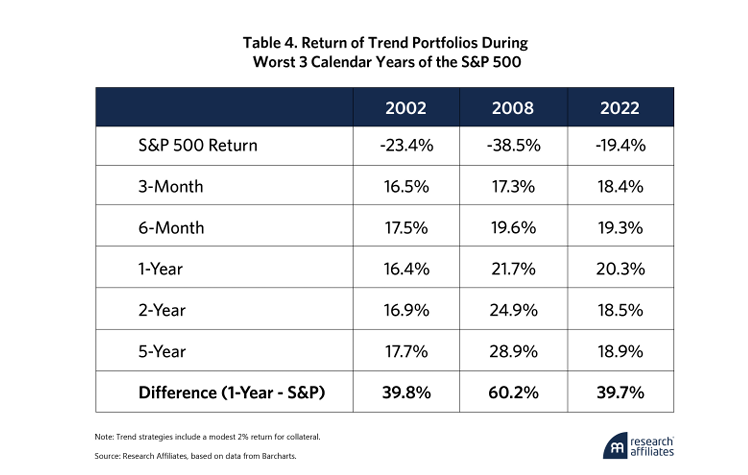 Table 4. Return of Trend Portfolios During Worst 3 Calendar Years of the S&P 500

|  | 2002 | 2008 | 2022 |
|---|---|---|---|
| S&P 500 Return | -23.4% | -38.5% | -19.4% |
| 3-Month | 16.5% | 17.3% | 18.4% |
| 6-Month | 17.5% | 19.6% | 19.3% |
| 1-Year | 16.4% | 21.7% | 20.3% |
| 2-Year | 16.9% | 24.9% | 18.5% |
| 5-Year | 17.7% | 28.9% | 18.9% |
| **Difference (1-Year - S&P)** | **39.8%** | **60.2%** | **39.7%** |

Note: Trend strategies include a modest 2% return for collateral.

Source: Research Affiliates, based on data from Barcharts.

research affiliates